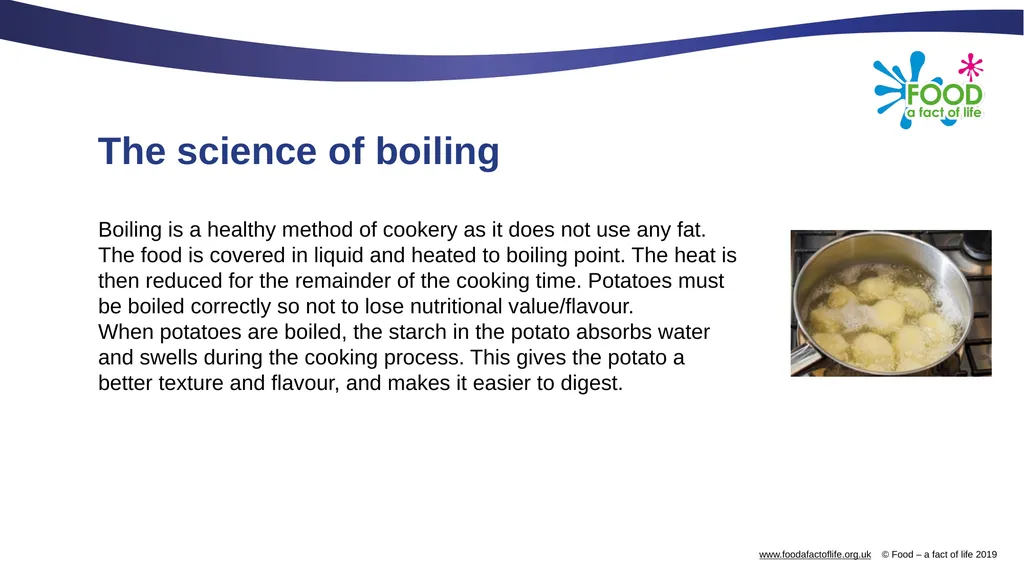 FOOD
a fact of life

The science of boiling

Boiling is a healthy method of cookery as it does not use any fat. The food is covered in liquid and heated to boiling point. The heat is then reduced for the remainder of the cooking time. Potatoes must be boiled correctly so not to lose nutritional value/flavour.
When potatoes are boiled, the starch in the potato absorbs water and swells during the cooking process. This gives the potato a better texture and flavour, and makes it easier to digest.

www.foodafactoflife.org.uk © Food – a fact of life 2019